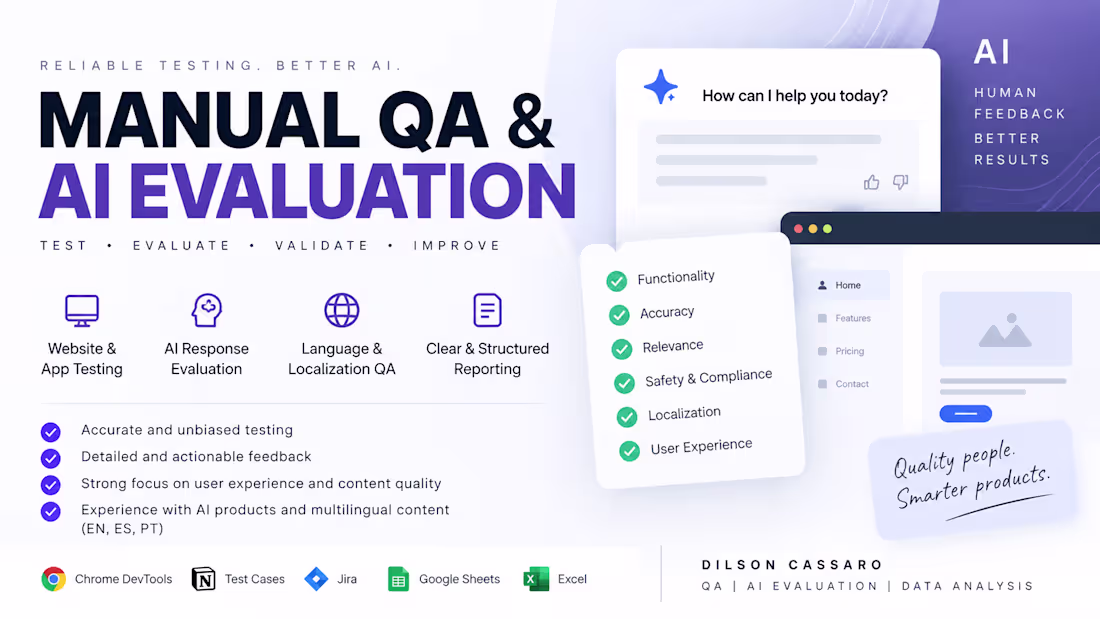 RELIABLE TESTING. BETTER AI.

MANUAL QA &
AI EVALUATION

TEST • EVALUATE • VALIDATE • IMPROVE

Website & App Testing

AI Response Evaluation

Language & Localization QA

Clear & Structured Reporting

Accurate and unbiased testing
Detailed and actionable feedback
Strong focus on user experience and content quality
Experience with AI products and multilingual content (EN, ES, PT)

Chrome DevTools
Test Cases
Jira
Google Sheets
Excel

How can I help you today?

AI
HUMAN FEEDBACK
BETTER RESULTS

Functionality
Accuracy
Relevance
Safety & Compliance
Localization
User Experience

Home
Features
Pricing
Contact

Quality people.
Smarter products.

DILSON CASSARO
QA | AI EVALUATION | DATA ANALYSIS